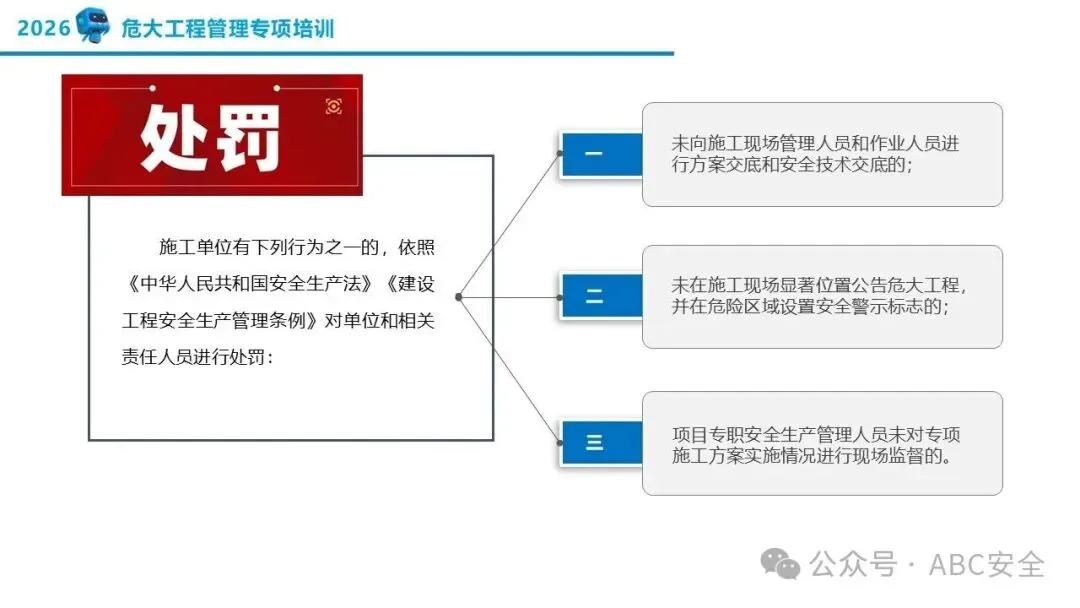 2026 危大工程管理专项培训

处罚

施工单位有下列行为之一的，依照《中华人民共和国安全生产法》《建设工程安全生产管理条例》对单位和相关责任人员进行处罚：

一

未向施工现场管理人员和作业人员进行方案交底和安全技术交底的；

二

未在施工现场显著位置公告危大工程，并在危险区域设置安全警示标志的；

三

项目专职安全生产管理人员未对专项施工方案实施情况进行现场监督的。

公众号 · ABC安全